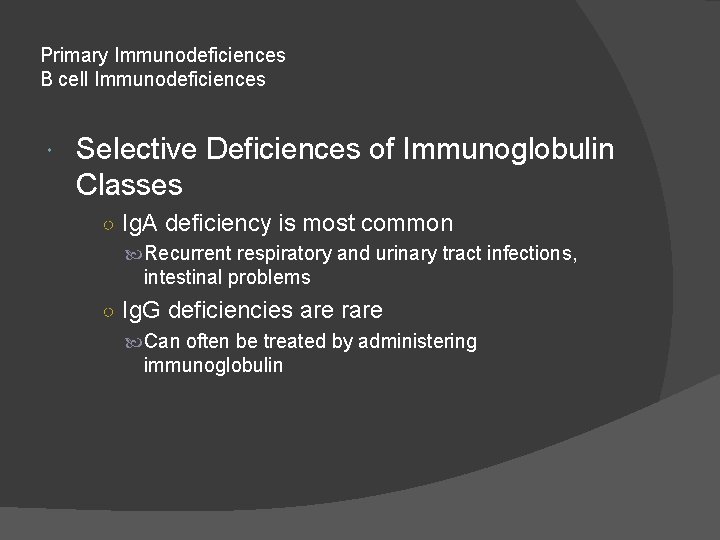 Primary Immunodeficiences
B cell Immunodeficiences

Selective Deficiences of Immunoglobulin Classes

IgA deficiency is most common

Recurrent respiratory and urinary tract infections, intestinal problems

IgG deficiencies are rare

Can often be treated by administering immunoglobulin